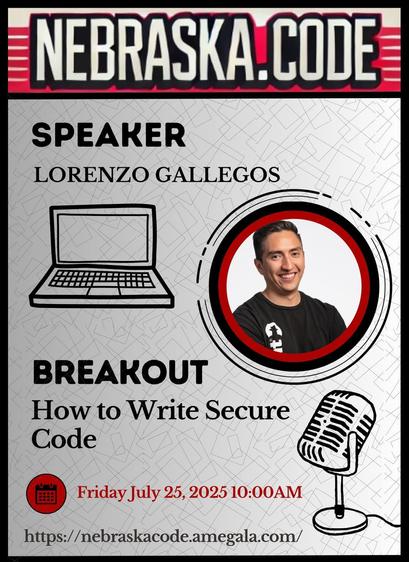 NEBRASKA.CODE

SPEAKER

LORENZO GALLEGOS

BREAKOUT

How to Write Secure Code

Friday July 25, 2025 10:00AM

https://nebraskacode.amegala.com/